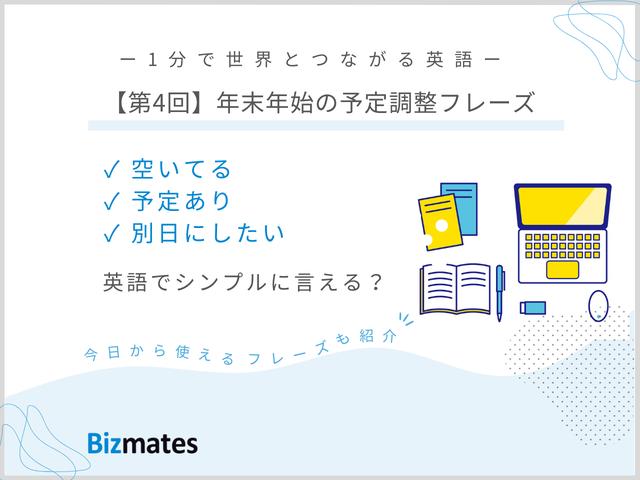 ー１分で世界とつながる英語ー

【第4回】年末年始の予定調整フレーズ

✓ 空いてる
✓ 予定あり
✓ 別日にしたい

英語でシンプルに言える？

今日から使えるフレーズも紹介

Bizmates